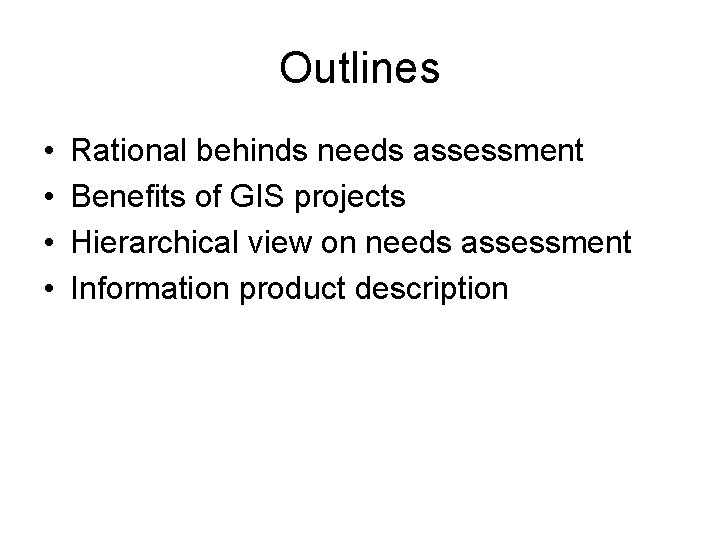 Outlines

• Rational behinds needs assessment
• Benefits of GIS projects
• Hierarchical view on needs assessment
• Information product description